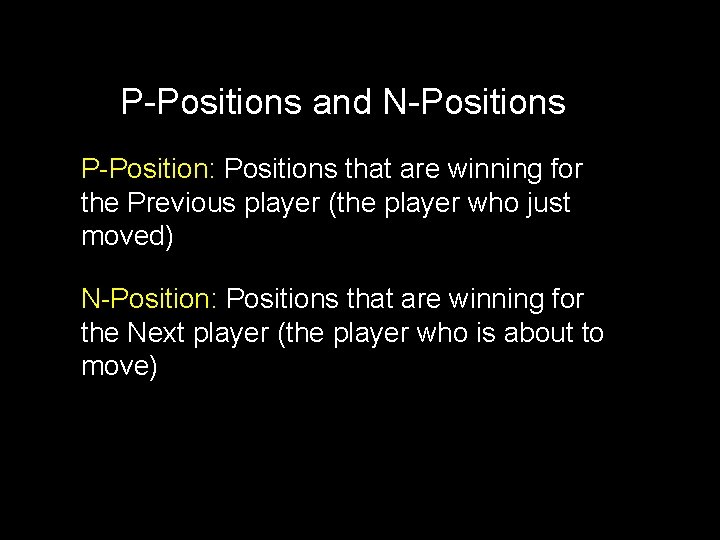 P-Positions and N-Positions

P-Position: Positions that are winning for the Previous player (the player who just moved)

N-Position: Positions that are winning for the Next player (the player who is about to move)